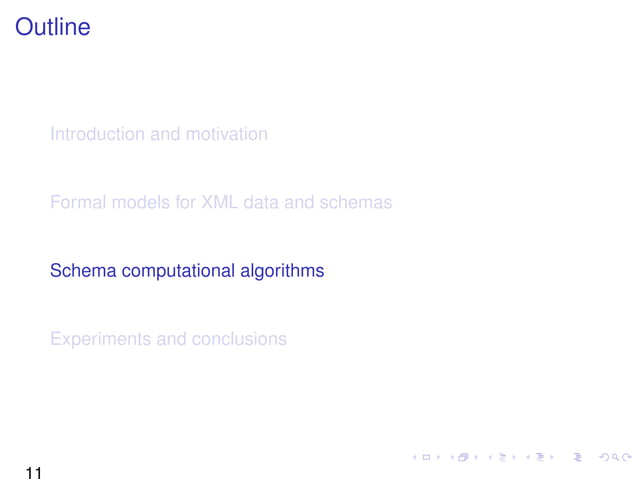 Outline

Introduction and motivation

Formal models for XML data and schemas

Schema computational algorithms

Experiments and conclusions

11